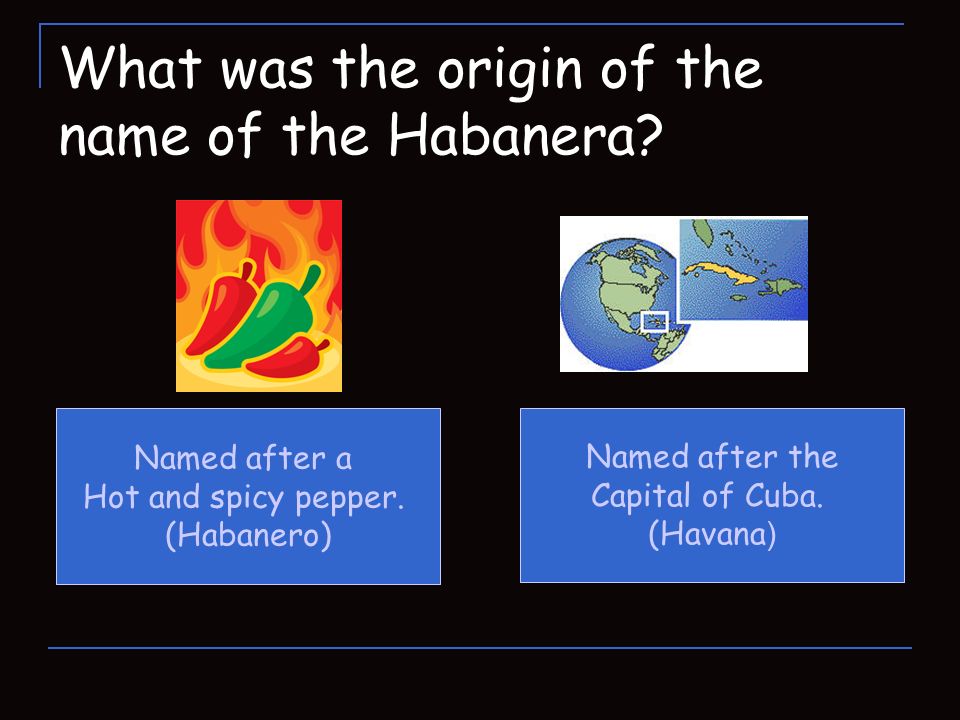 What was the origin of the name of the Habanera?

Named after a Hot and spicy pepper. (Habanero)

Named after the Capital of Cuba. (Havana)